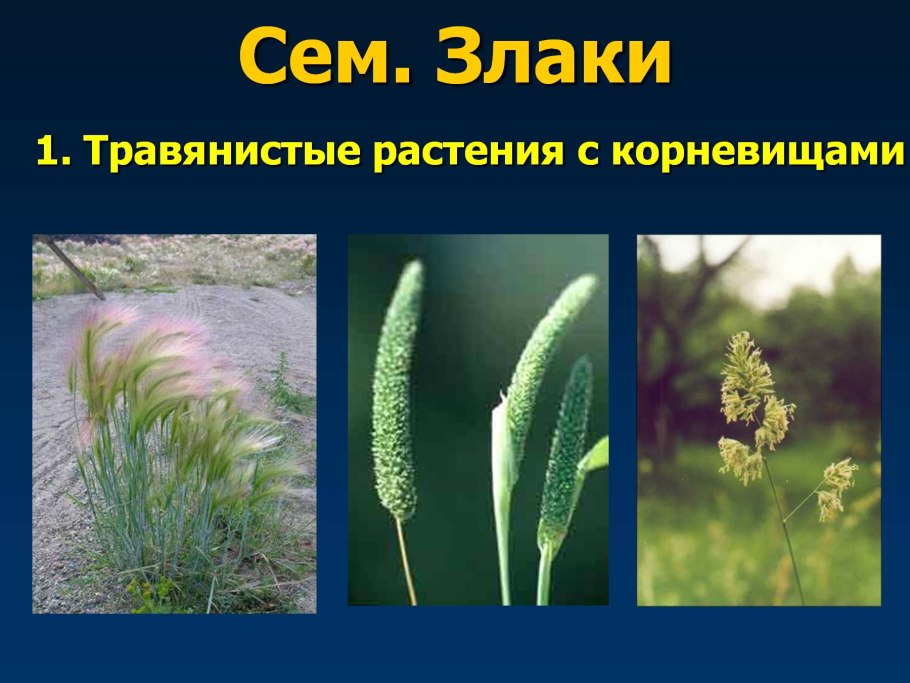 Сем. Злаки

1. Травянистые растения с корневищами